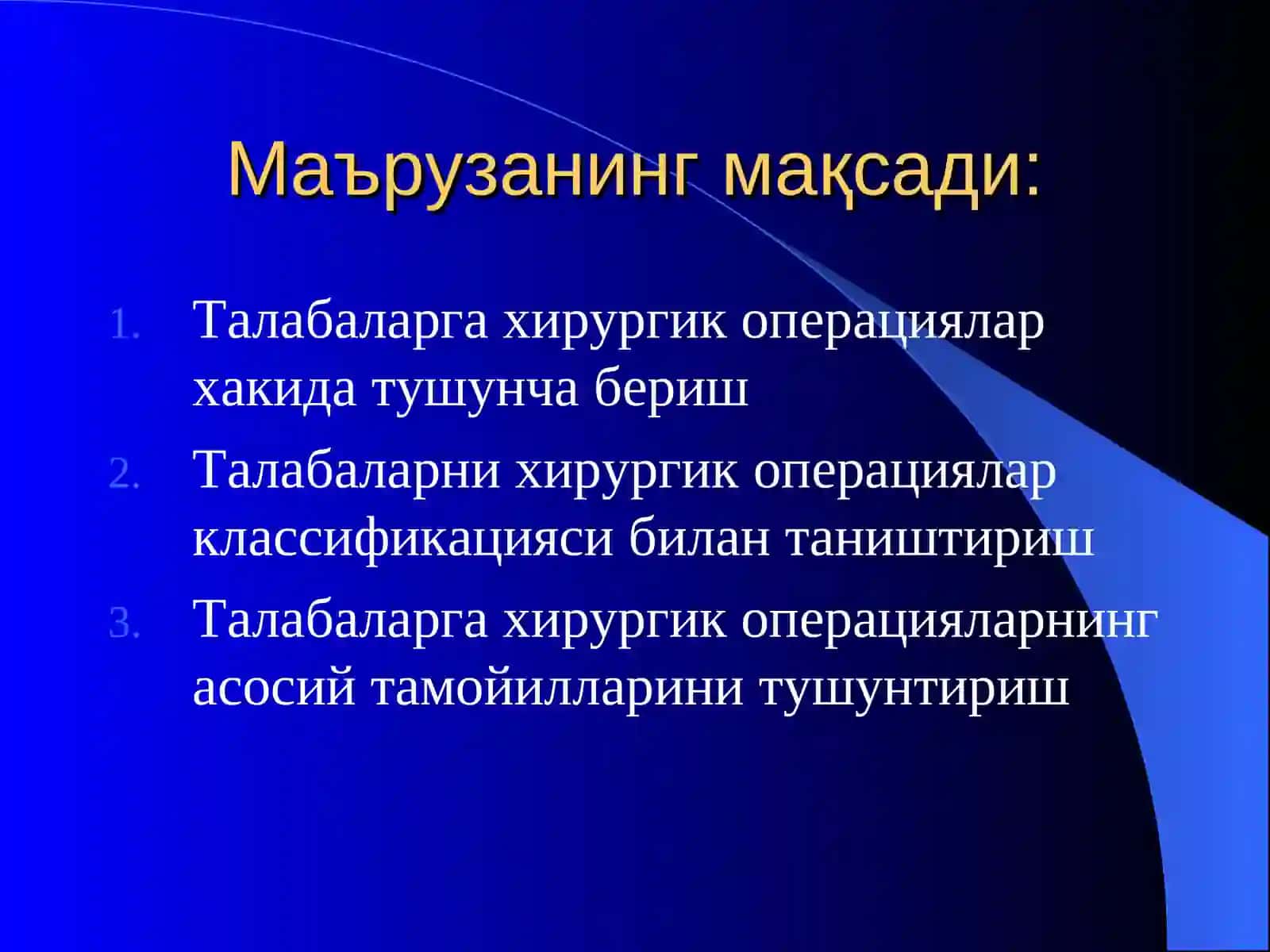 Маърузанинг мақсади:

1. Талабаларга хирургик операциялар хакида тушунча бериш
2. Талабаларни хирургик операциялар классификацияси билан таништириш
3. Талабаларга хирургик операцияларнинг асосий тамойилларини тушунтириш